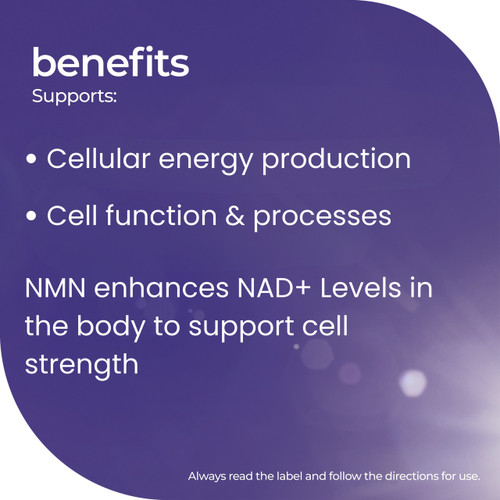 benefits
Supports:

• Cellular energy production

• Cell function & processes

NMN enhances NAD+ Levels in the body to support cell strength

Always read the label and follow the directions for use.